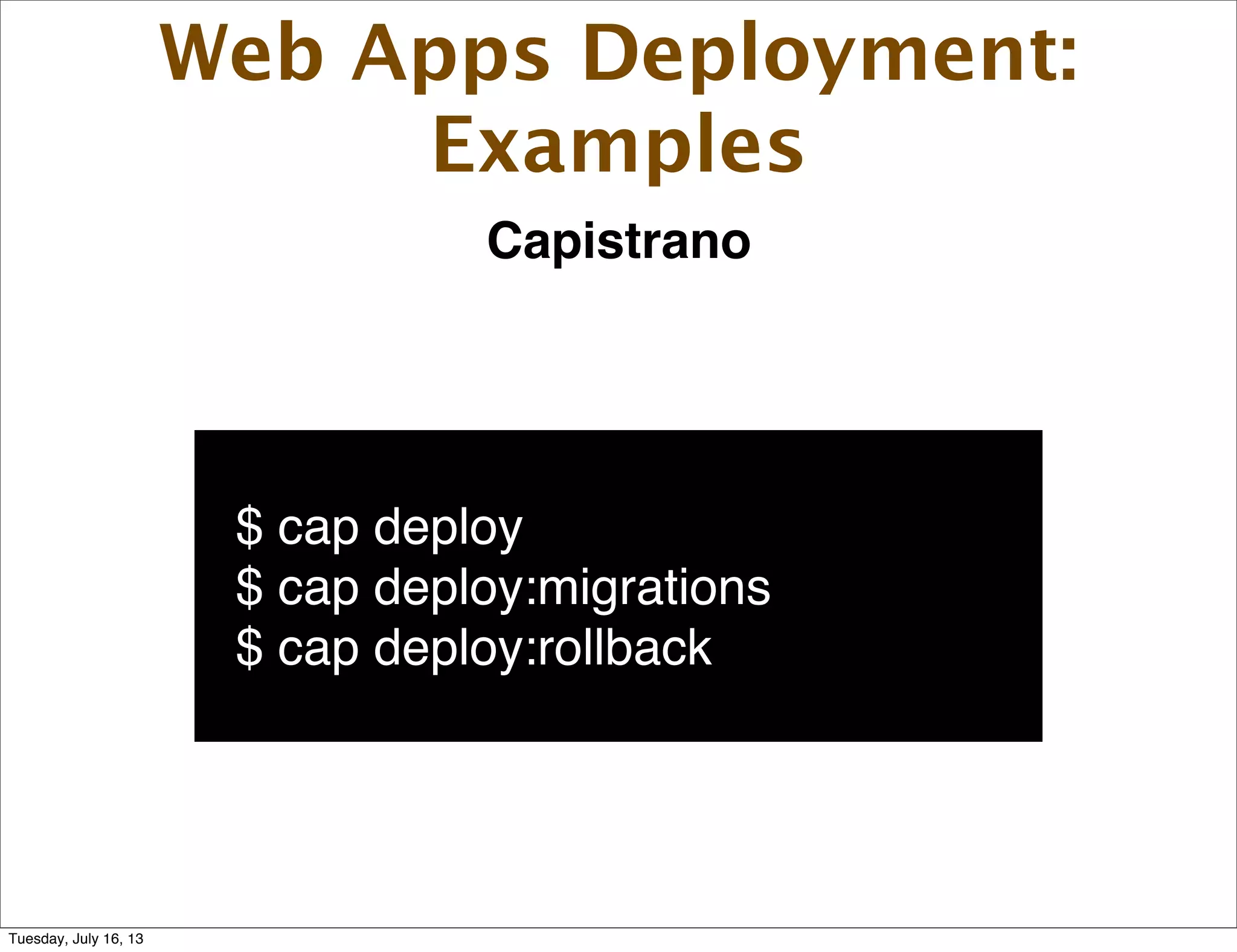 Web Apps Deployment: Examples

Capistrano

\$ cap deploy
\$ cap deploy:migrations
\$ cap deploy:rollback

Tuesday, July 16, 13